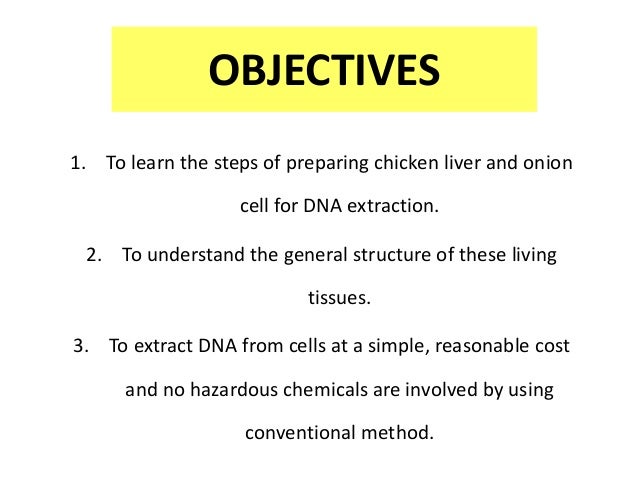 OBJECTIVES

1. To learn the steps of preparing chicken liver and onion cell for DNA extraction.

2. To understand the general structure of these living tissues.

3. To extract DNA from cells at a simple, reasonable cost and no hazardous chemicals are involved by using conventional method.